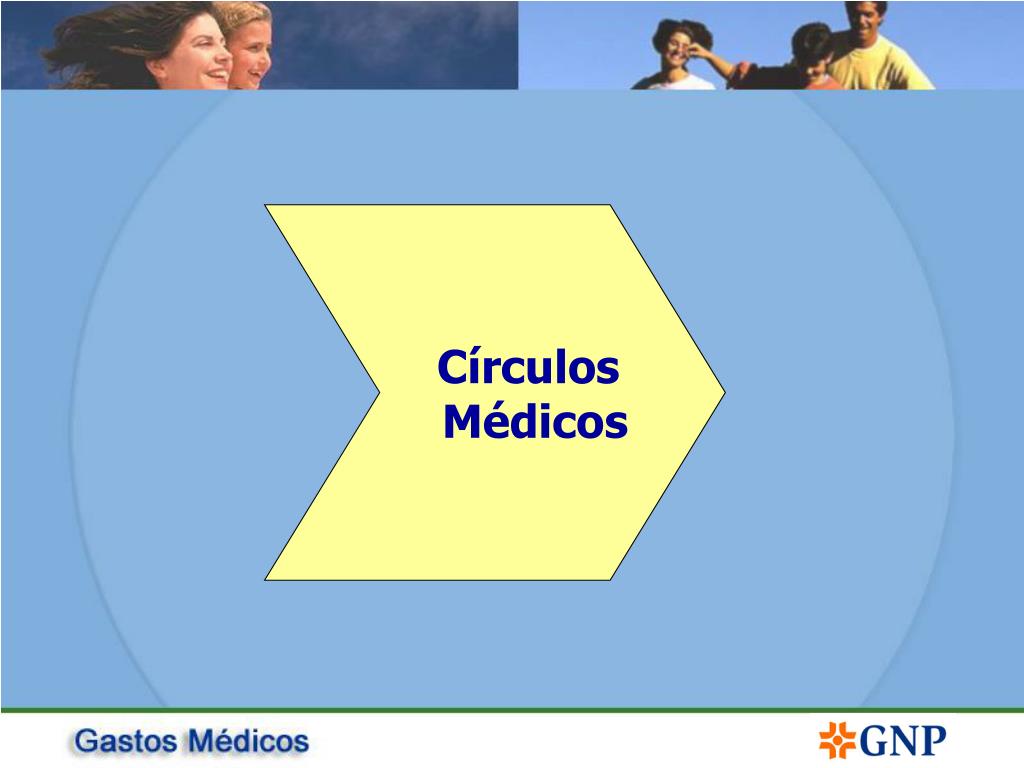 Círculos Médicos

Gastos Médicos

GNP